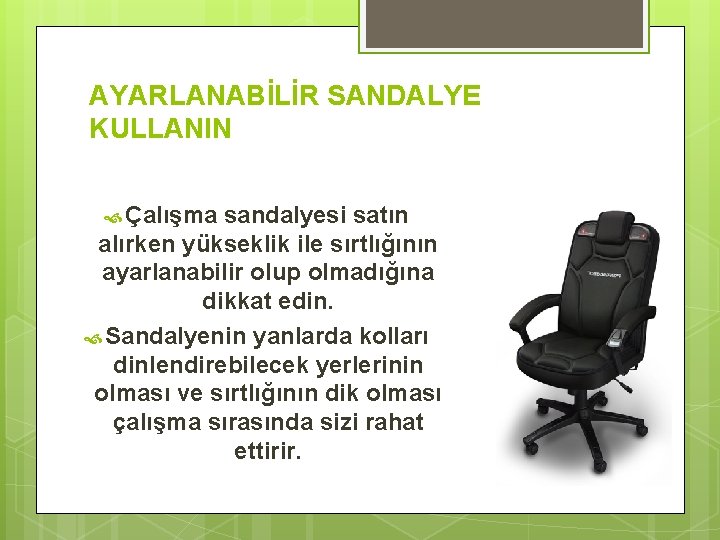 AYARLANABİLİR SANDALYE KULLANIN

Çalışma sandalyesi satın alırken yükseklik ile sırtlığının ayarlanabilir olup olmadığına dikkat edin.

Sandalyenin yanlarda kolları dinlendirebilecek yerlerinin olması ve sırtlığının dik olması çalışma sırasında sizi rahat ettirir.